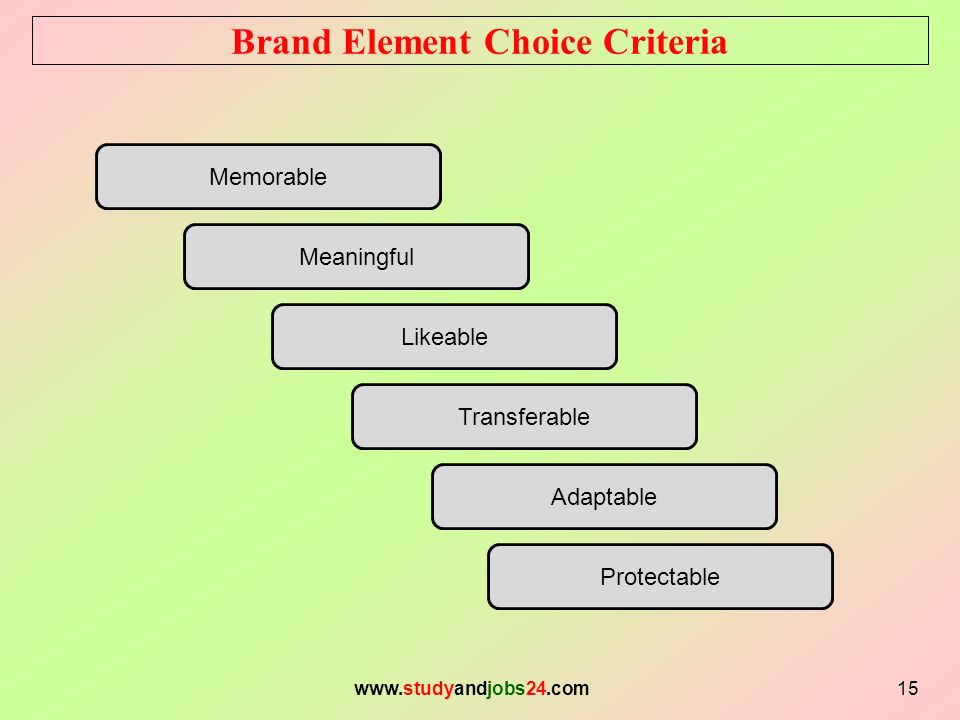 Brand Element Choice Criteria

Memorable

Meaningful

Likeable

Transferable

Adaptable

Protectable

www.studyandjobs24.com

15